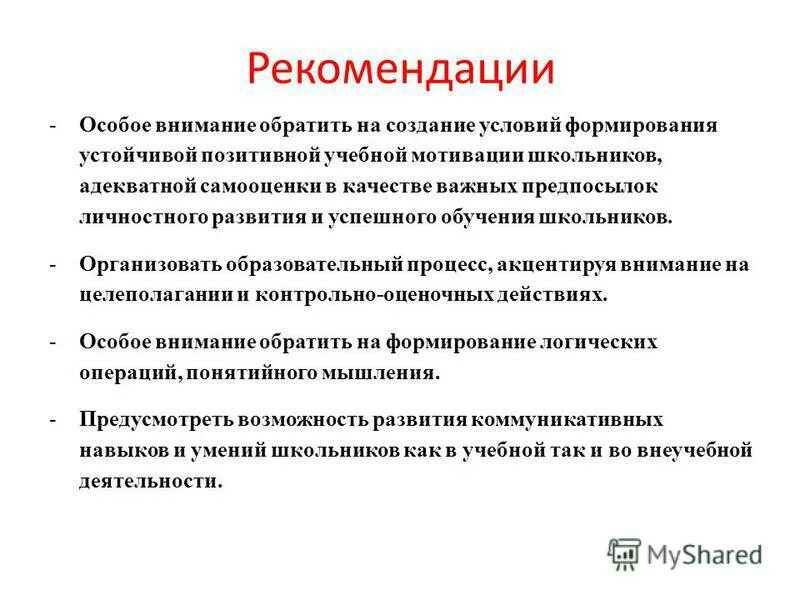 Рекомендации

- Особое внимание обратить на создание условий формирования устойчивой позитивной учебной мотивации школьников, адекватной самооценки в качестве важных предпосылок личностного развития и успешного обучения школьников.

- Организовать образовательный процесс, акцентируя внимание на целеполагании и контрольно-оценочных действиях.

- Особое внимание обратить на формирование логических операций, понятийного мышления.

- Предусмотреть возможность развития коммуникативных навыков и умений школьников как в учебной так и во внеучебной деятельности.

MyShared